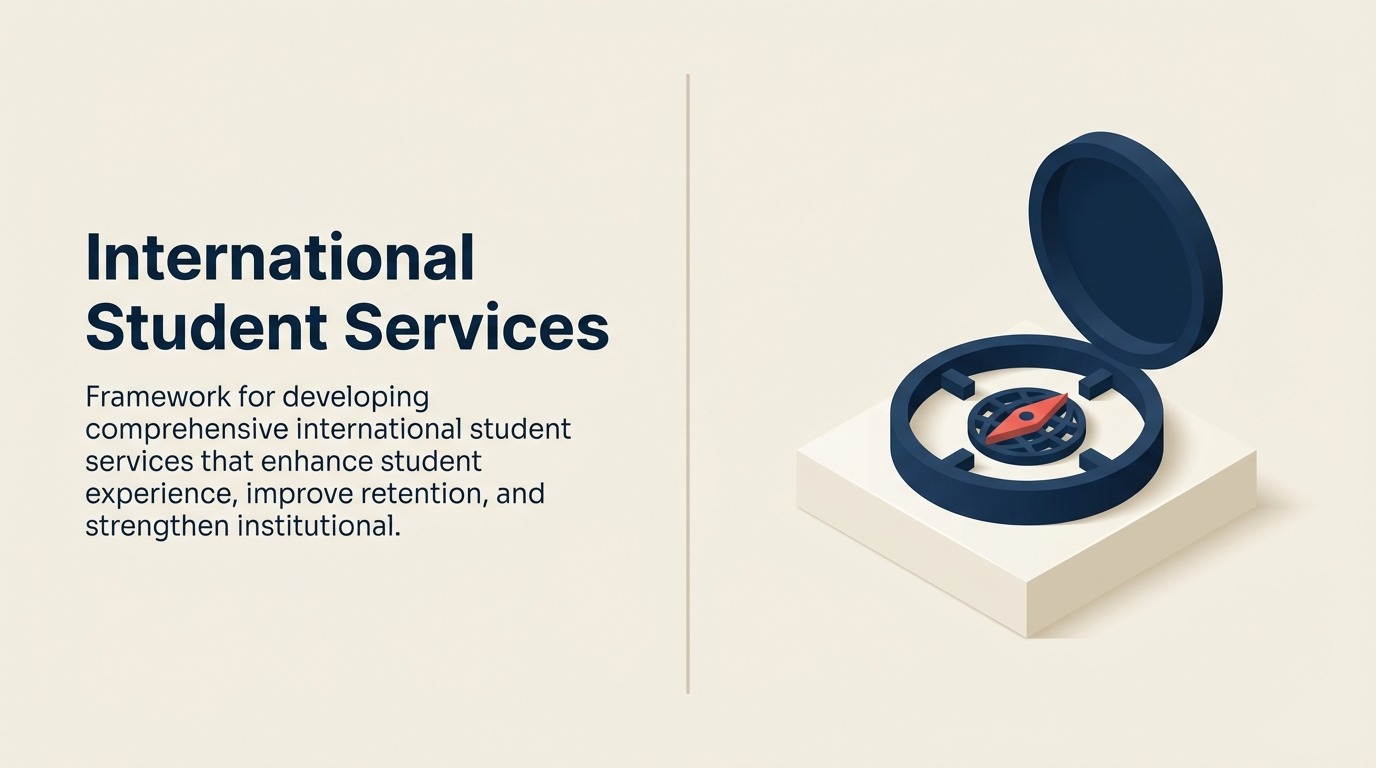 International Student Services

Framework for developing comprehensive international student services that enhance student experience, improve retention, and strengthen institutional.